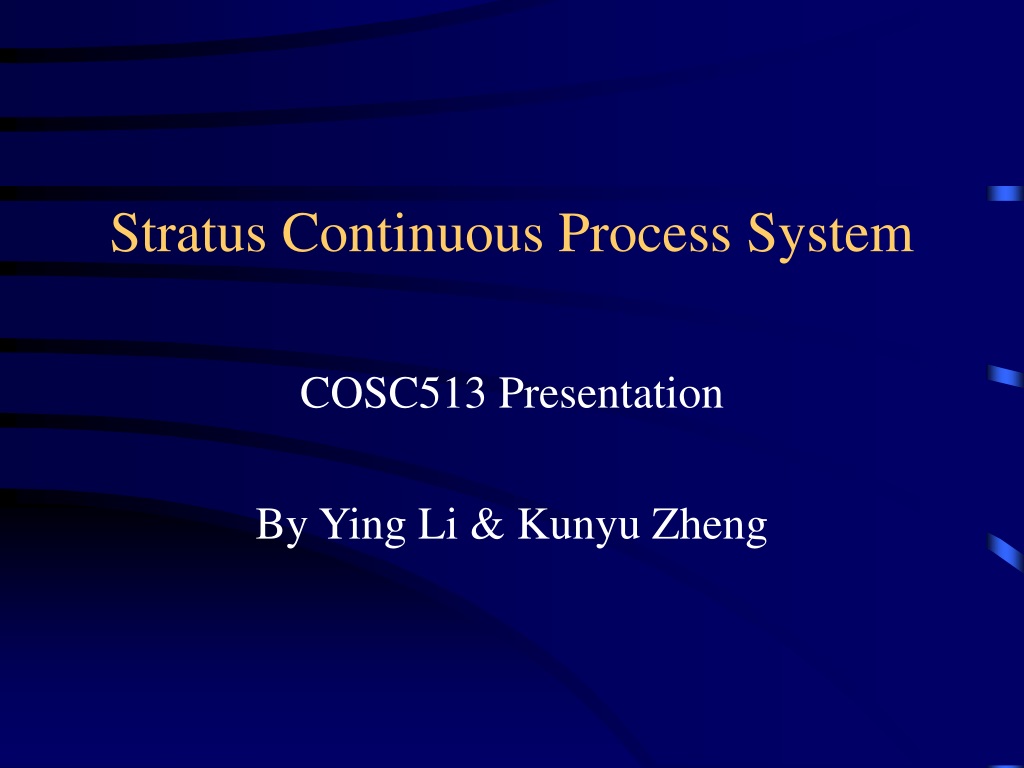 Stratus Continuous Process System

COSC513 Presentation

By Ying Li & Kunyu Zheng